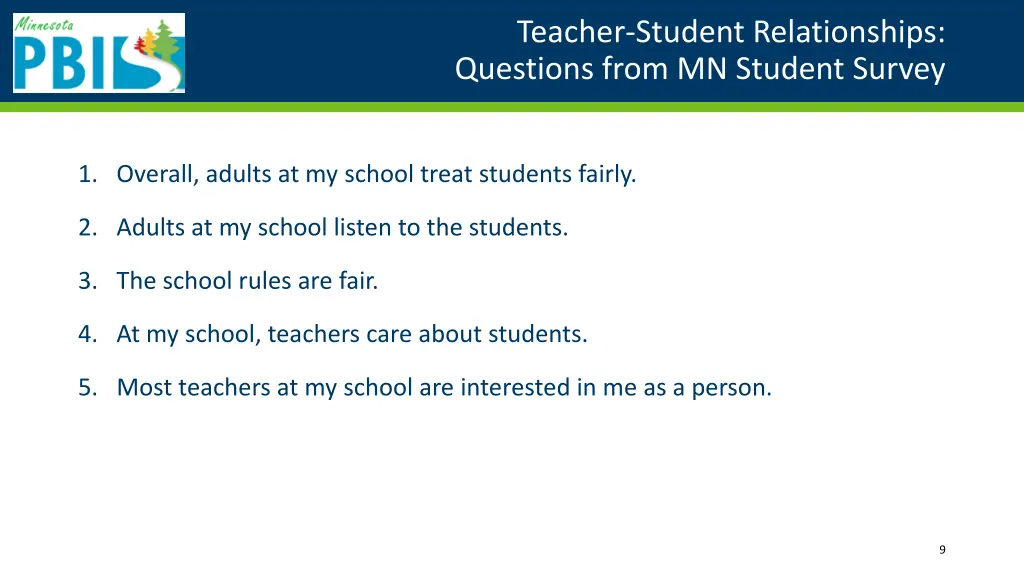 Minnesota
PBIS

Teacher-Student Relationships:
Questions from MN Student Survey

1. Overall, adults at my school treat students fairly.

2. Adults at my school listen to the students.

3. The school rules are fair.

4. At my school, teachers care about students.

5. Most teachers at my school are interested in me as a person.

9